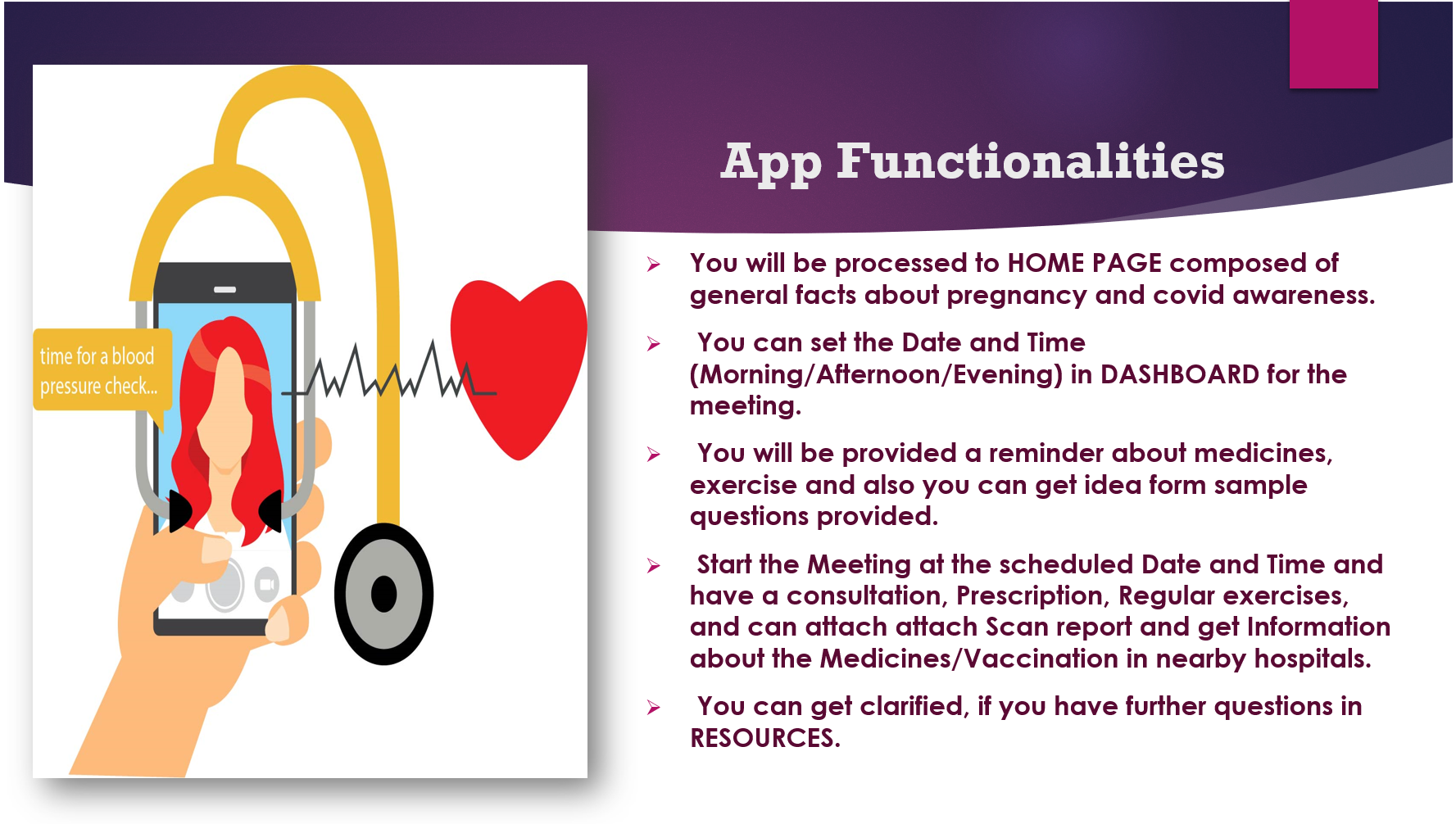 time for a blood pressure check...

App Functionalities

➢ You will be processed to HOME PAGE composed of general facts about pregnancy and covid awareness.

➢ You can set the Date and Time (Morning/Afternoon/Evening) in DASHBOARD for the meeting.

➢ You will be provided a reminder about medicines, exercise and also you can get idea form sample questions provided.

➢ Start the Meeting at the scheduled Date and Time and have a consultation, Prescription, Regular exercises, and can attach attach Scan report and get Information about the Medicines/Vaccination in nearby hospitals.

➢ You can get clarified, if you have further questions in RESOURCES.